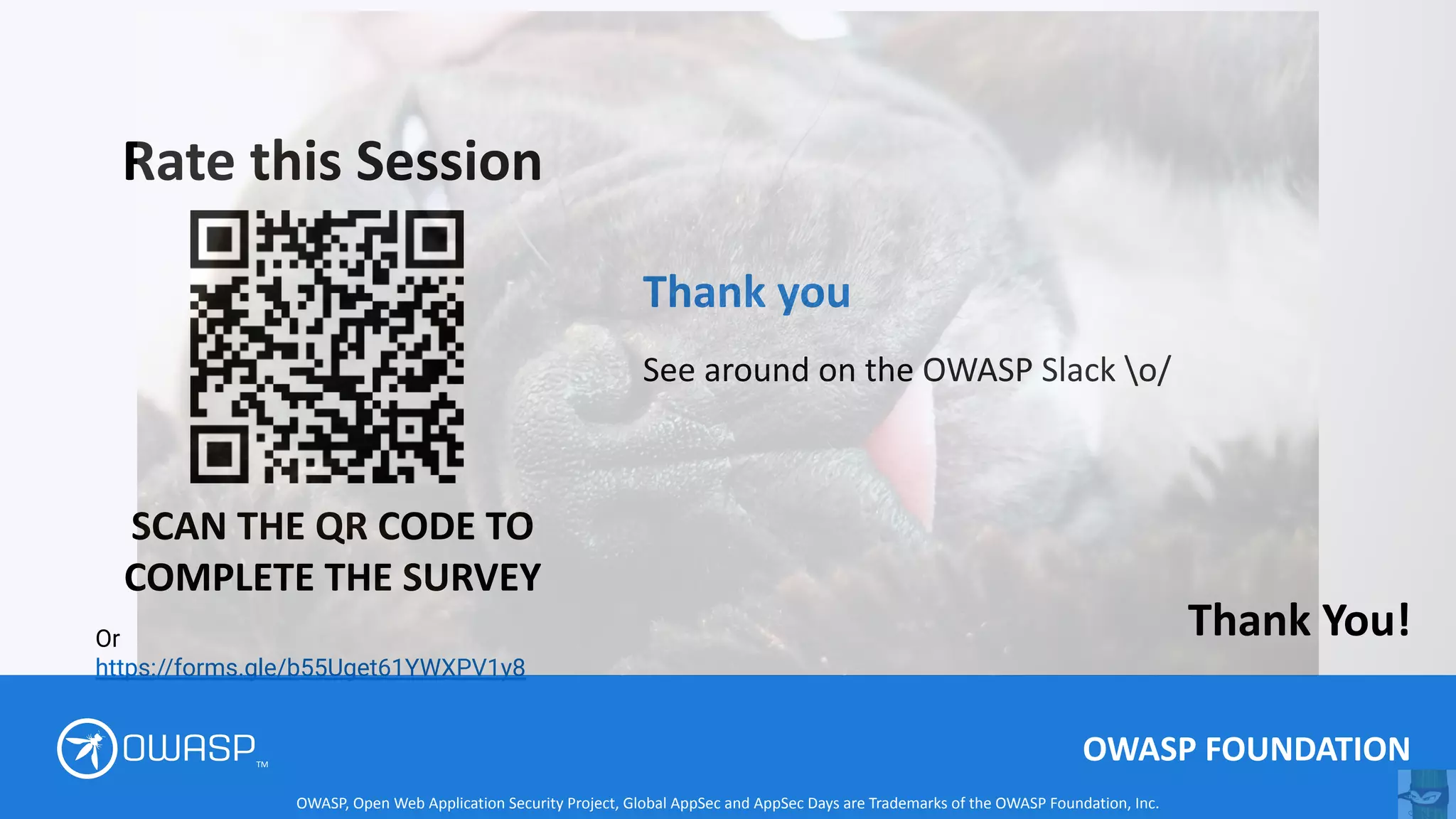 Rate this Session

SCAN THE QR CODE TO COMPLETE THE SURVEY

Or
https://forms.gle/b55Uget61YWXPV1y8

Thank you

See around on the OWASP Slack \o/

Thank You!

OWASP™

OWASP FOUNDATION

OWASP, Open Web Application Security Project, Global AppSec and AppSec Days are Trademarks of the OWASP Foundation, Inc.